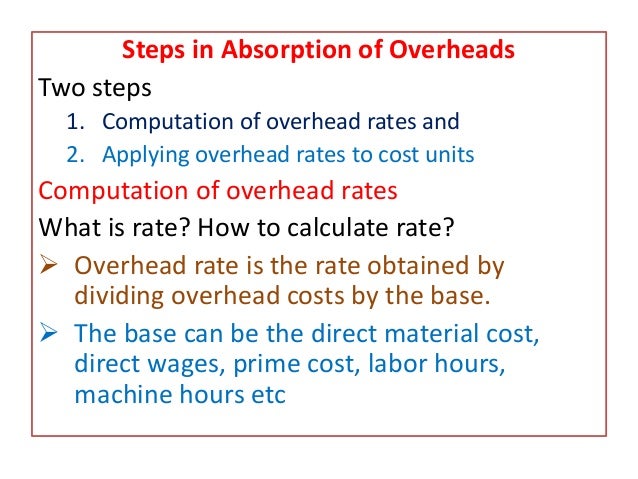 Steps in Absorption of Overheads

Two steps

1. Computation of overhead rates and
2. Applying overhead rates to cost units

Computation of overhead rates

What is rate? How to calculate rate?

➢ Overhead rate is the rate obtained by dividing overhead costs by the base.

➢ The base can be the direct material cost, direct wages, prime cost, labor hours, machine hours etc